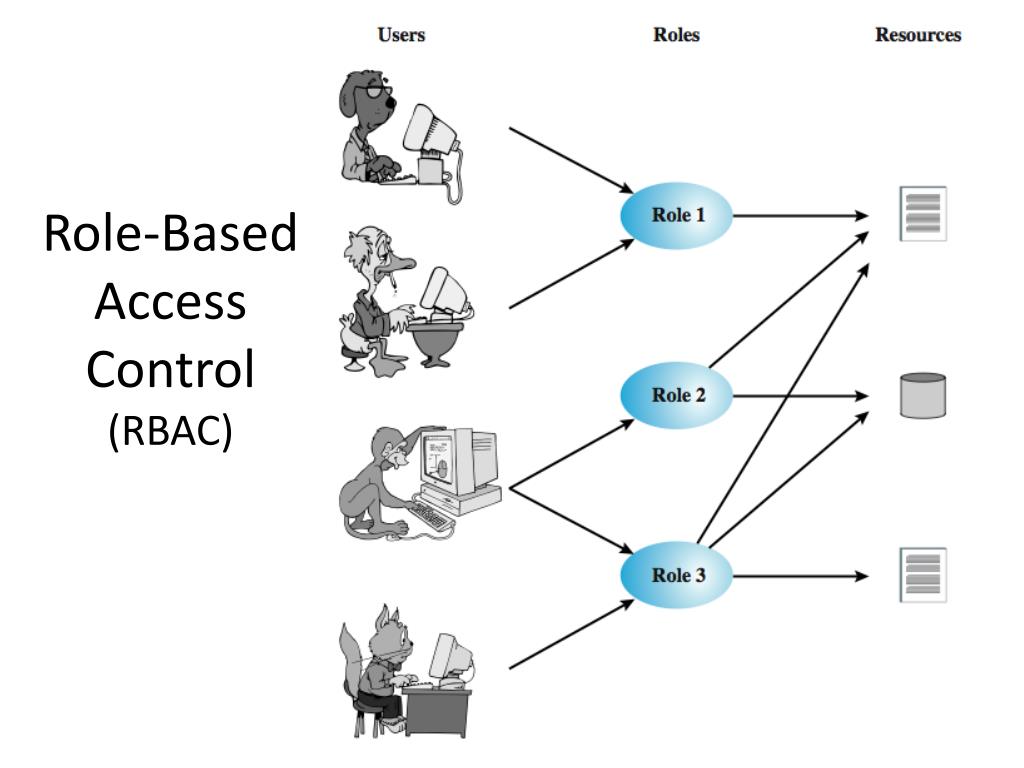 Role-Based Access Control (RBAC)

Users

Roles

Resources

Role 1

Role 2

Role 3